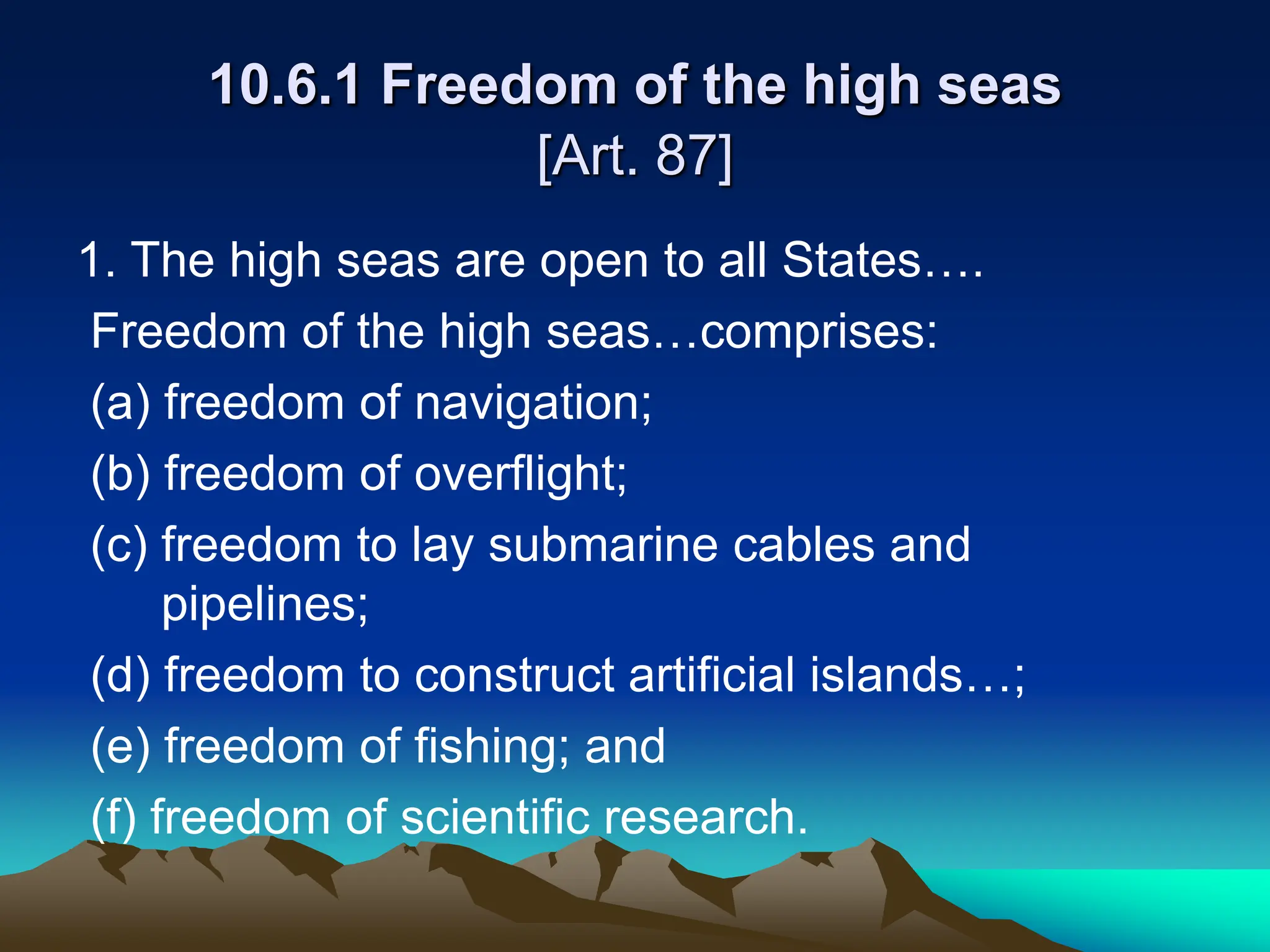 10.6.1 Freedom of the high seas [Art. 87]

1. The high seas are open to all States….
Freedom of the high seas…comprises:
(a) freedom of navigation;
(b) freedom of overflight;
(c) freedom to lay submarine cables and pipelines;
(d) freedom to construct artificial islands…;
(e) freedom of fishing; and
(f) freedom of scientific research.